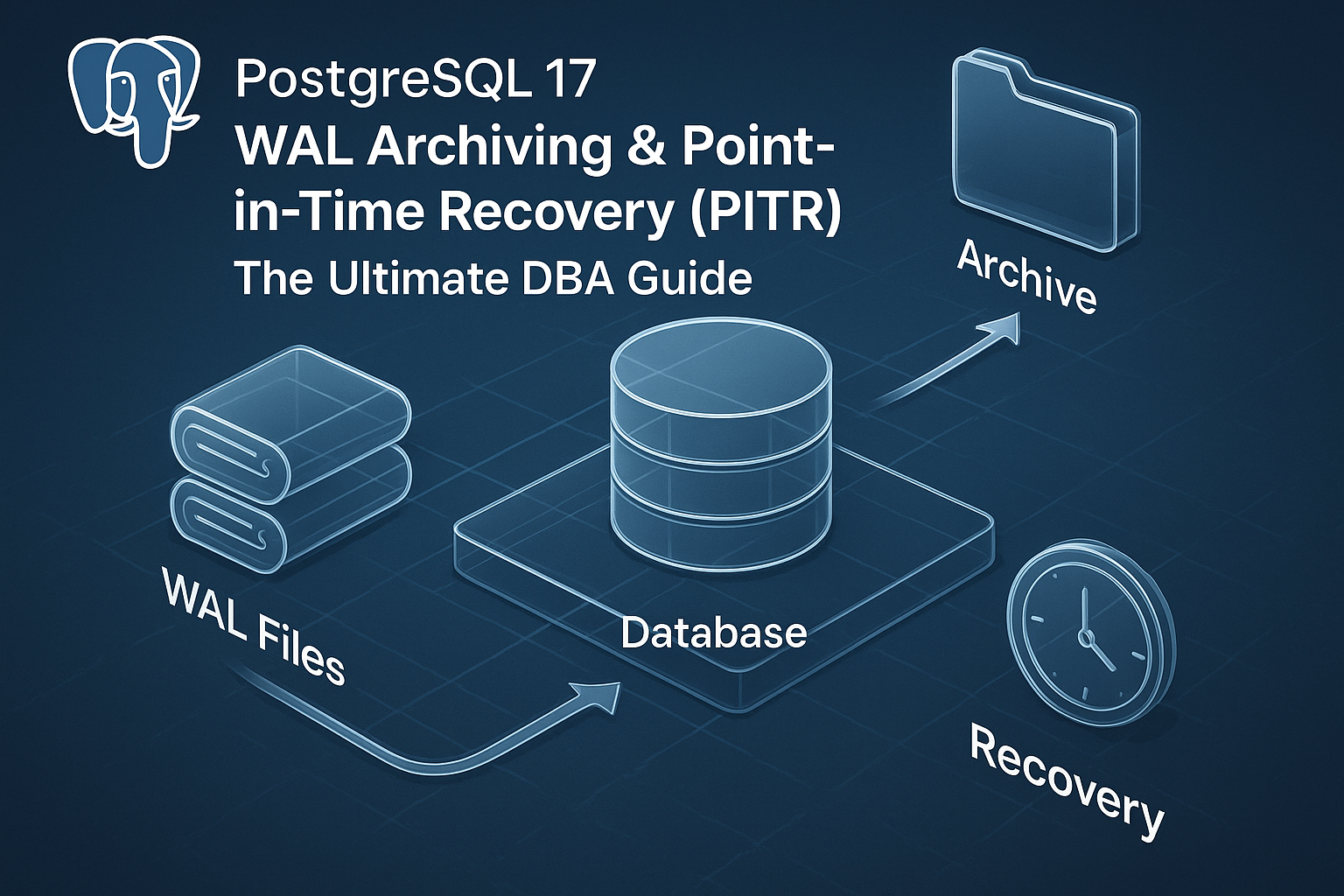 PostgreSQL 17
WAL Archiving & Point-in-Time Recovery (PITR)
The Ultimate DBA Guide

Archive

WAL Files

Database

Recovery